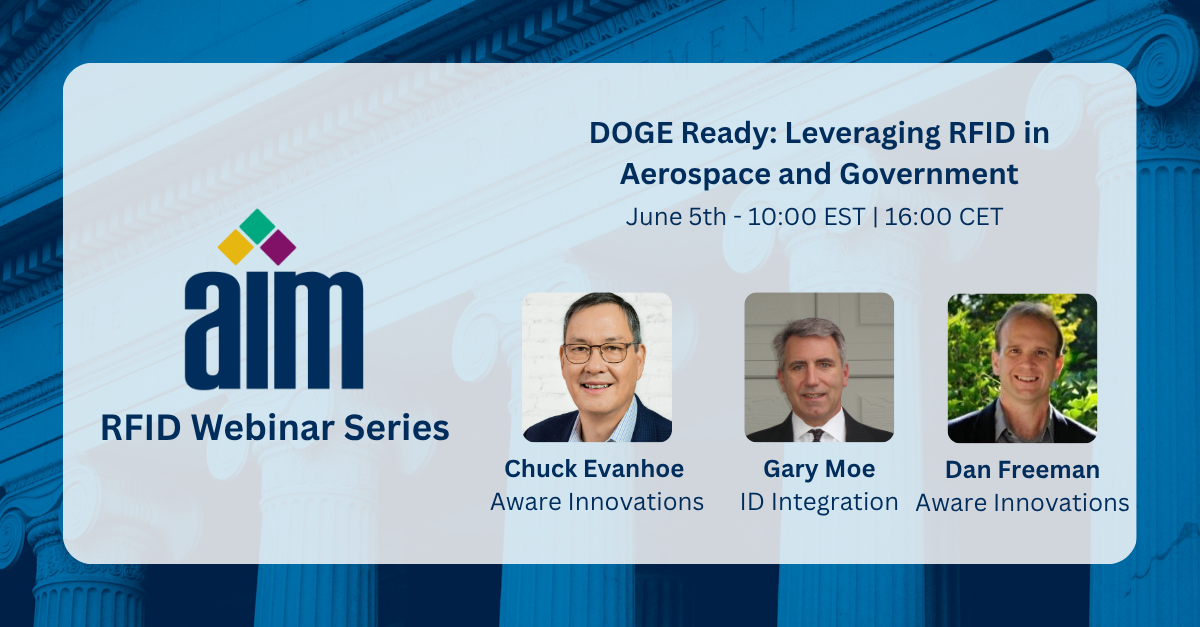 aim

RFID Webinar Series

DOGE Ready: Leveraging RFID in Aerospace and Government

June 5th - 10:00 EST | 16:00 CET

Chuck Evanhoe
Aware Innovations

Gary Moe
ID Integration

Dan Freeman
Aware Innovations